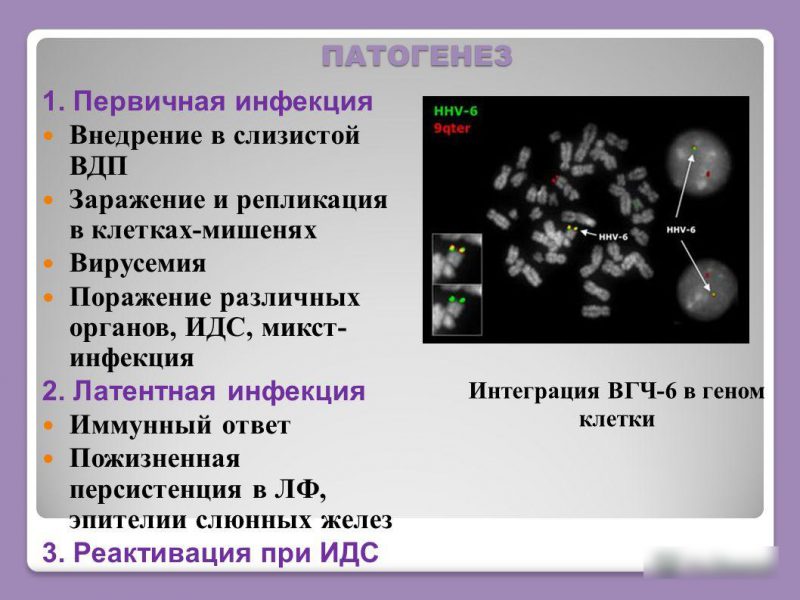 ПАТОГЕНЕЗ

1. Первичная инфекция
- Внедрение в слизистой ВДП
- Заражение и репликация в клетках-мишенях
- Вирусемия
- Поражение различных органов, ИДС, микст-инфекция

2. Латентная инфекция
- Иммунный ответ
- Пожизненная персистенция в ЛФ, эпителии слюнных желез

3. Реактивация при ИДС

HHV-6
9qter
HHV-6
HHV-6

Интеграция ВГЧ-6 в геном клетки